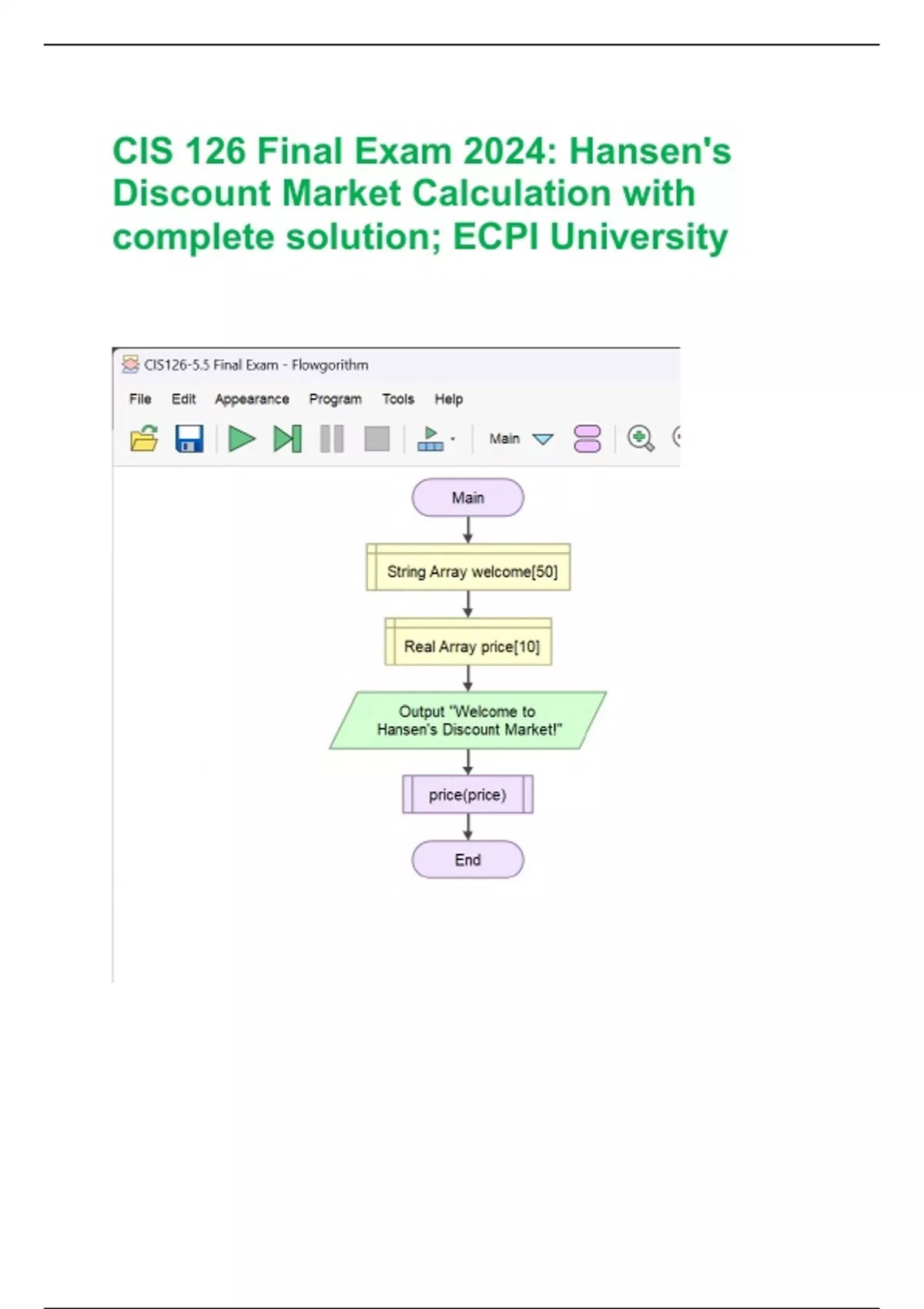 CIS 126 Final Exam 2024: Hansen's Discount Market Calculation with complete solution; ECPI University

CIS126-5.5 Final Exam - Flowgorithm

File Edit Appearance Program Tools Help

Main

Main

String Array welcome[50]

Real Array price[10]

Output "Welcome to Hansen's Discount Market!"

price(price)

End